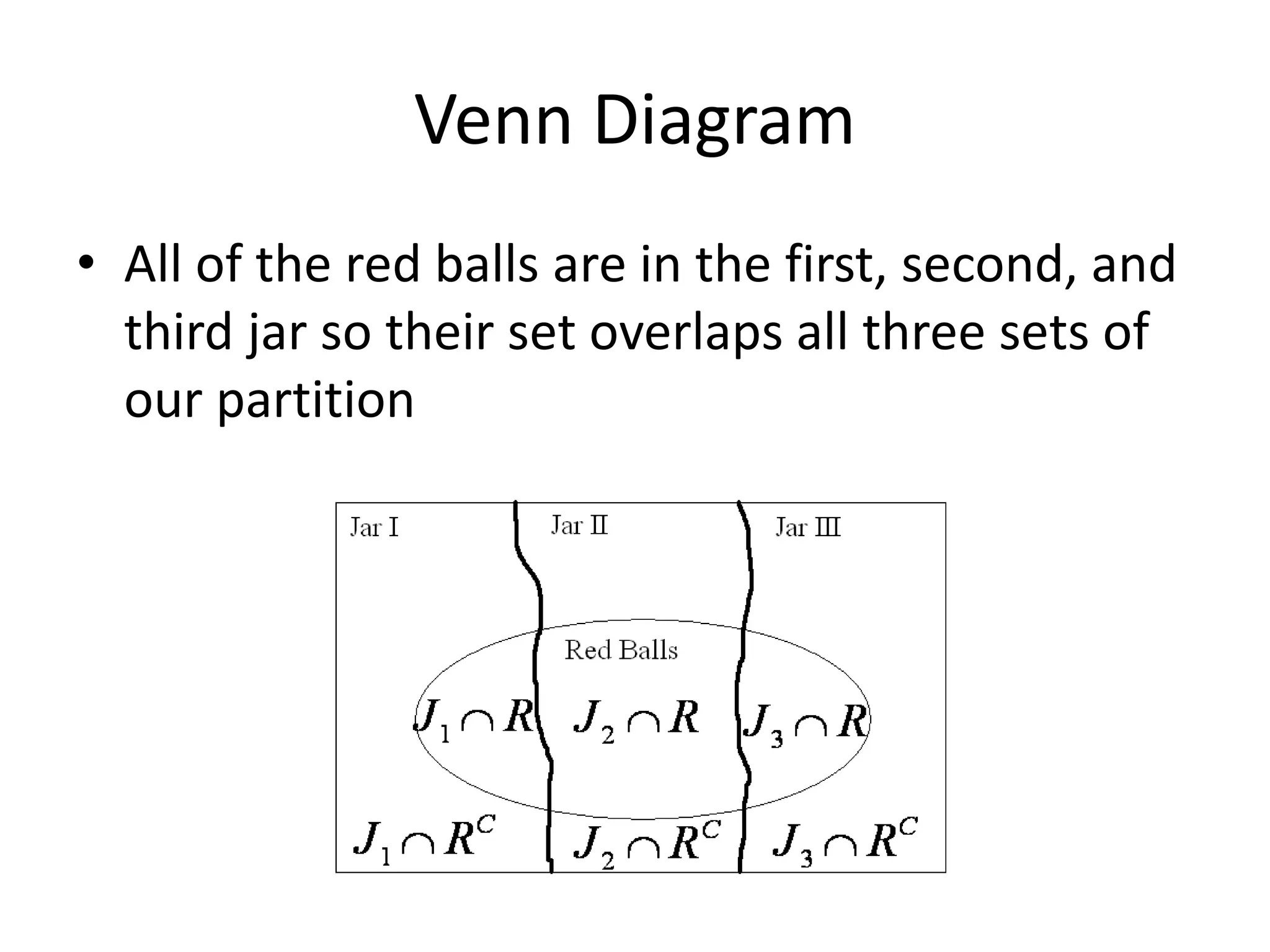 Venn Diagram

• All of the red balls are in the first, second, and third jar so their set overlaps all three sets of our partition

Jar I

Jar II

Jar III

Red Balls

$J_1 \cap R$

$J_2 \cap R$

$J_3 \cap R$

$J_1 \cap R^C$

$J_2 \cap R^C$

$J_3 \cap R^C$